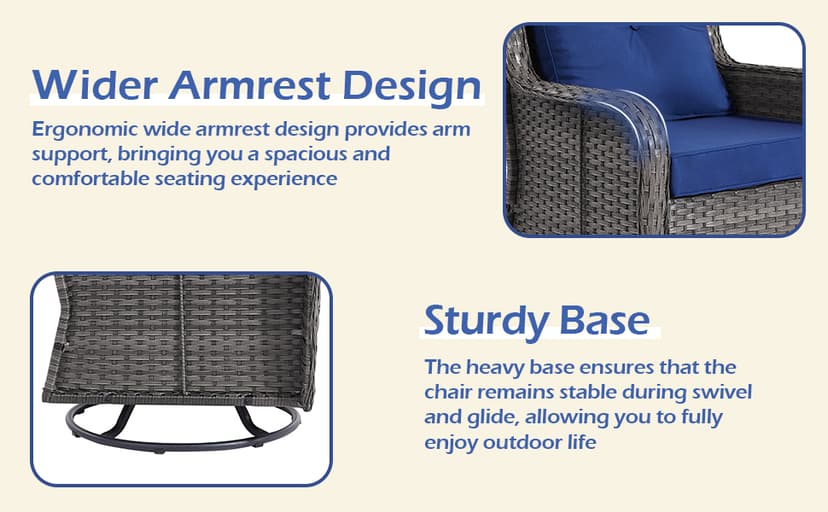 Wider Armrest Design

Ergonomic wide armrest design provides arm support, bringing you a spacious and comfortable seating experience

Sturdy Base

The heavy base ensures that the chair remains stable during swivel and glide, allowing you to fully enjoy outdoor life